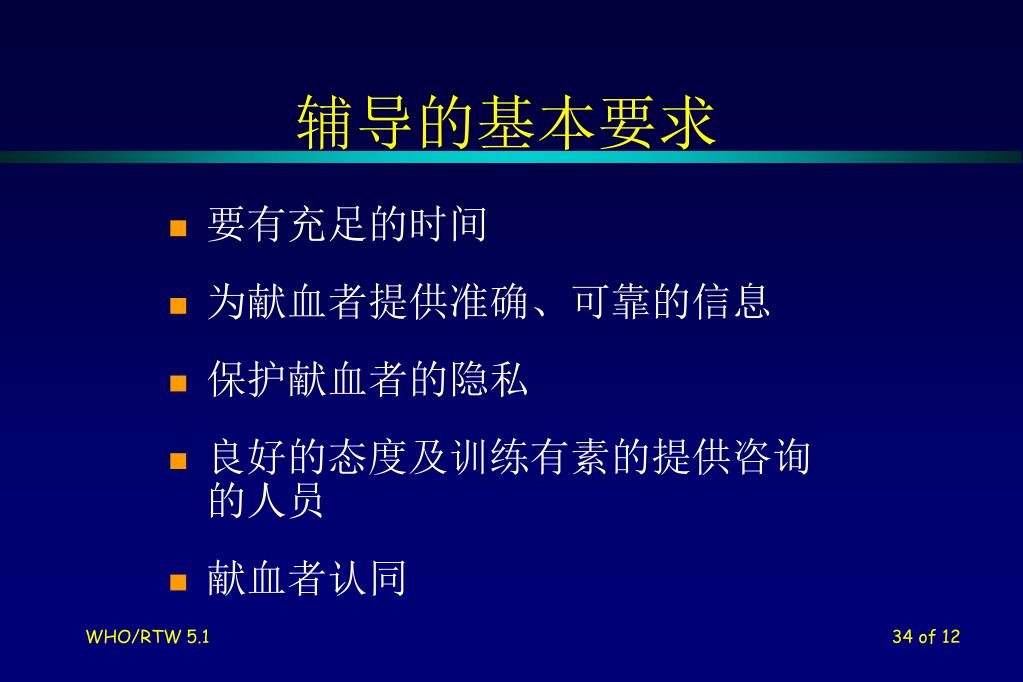 辅导的基本要求

要有充足的时间

为献血者提供准确、可靠的信息

保护献血者的隐私

良好的态度及训练有素的提供咨询的人员

献血者认同

WHO/RTW 5.1

34 of 12